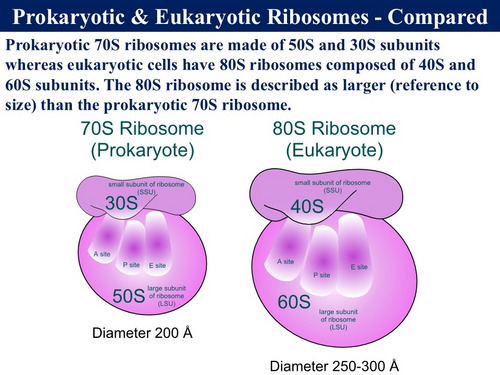 Prokaryotic & Eukaryotic Ribosomes - Compared

Prokaryotic 70S ribosomes are made of 50S and 30S subunits whereas eukaryotic cells have 80S ribosomes composed of 40S and 60S subunits. The 80S ribosome is described as larger (reference to size) than the prokaryotic 70S ribosome.

70S Ribosome (Prokaryote)

small subunit of ribosome (SSU)

30S

A site

P site

E site

50S

large subunit of ribosome (LSU)

Diameter 200 Å

80S Ribosome (Eukaryote)

small subunit of ribosome (SSU)

40S

A site

P site

E site

60S

large subunit of ribosome (LSU)

Diameter 250-300 Å